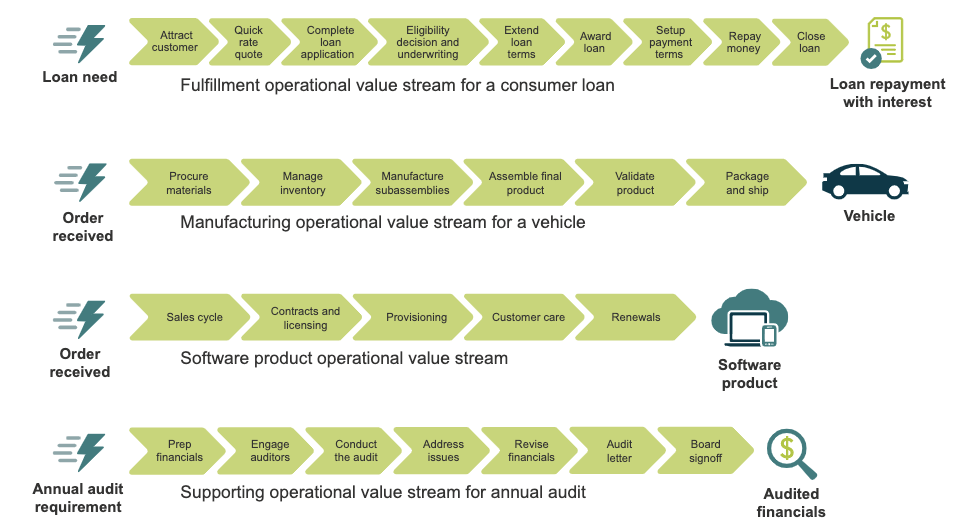 Loan need

Attract customer

Quick rate quote

Complete loan application

Eligibility decision and underwriting

Extend loan terms

Award loan

Setup payment terms

Repay money

Close loan

Loan repayment with interest

Fulfillment operational value stream for a consumer loan

Order received

Procure materials

Manage inventory

Manufacture subassemblies

Assemble final product

Validate product

Package and ship

Vehicle

Manufacturing operational value stream for a vehicle

Order received

Sales cycle

Contracts and licensing

Provisioning

Customer care

Renewals

Software product

Software product operational value stream

Annual audit requirement

Prep financials

Engage auditors

Conduct the audit

Address issues

Revise financials

Audit letter

Board signoff

Audited financials

Supporting operational value stream for annual audit